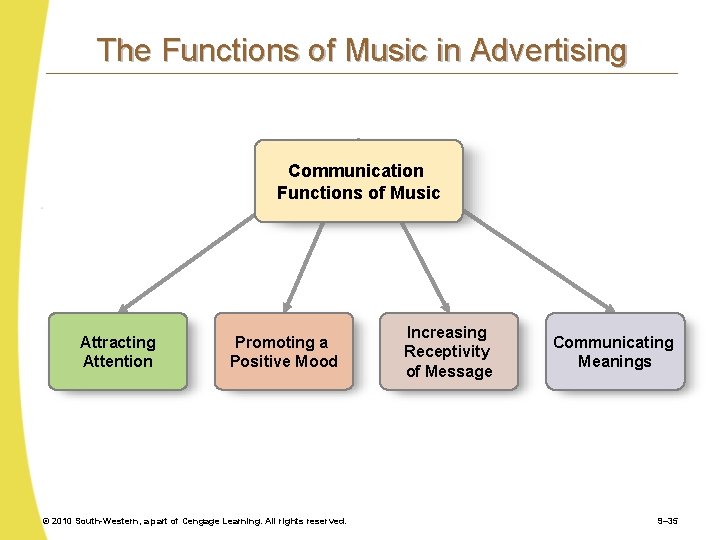 The Functions of Music in Advertising

Communication Functions of Music

Attracting Attention

Promoting a Positive Mood

Increasing Receptivity of Message

Communicating Meanings

© 2010 South-Western, a part of Cengage Learning. All rights reserved.

9–35